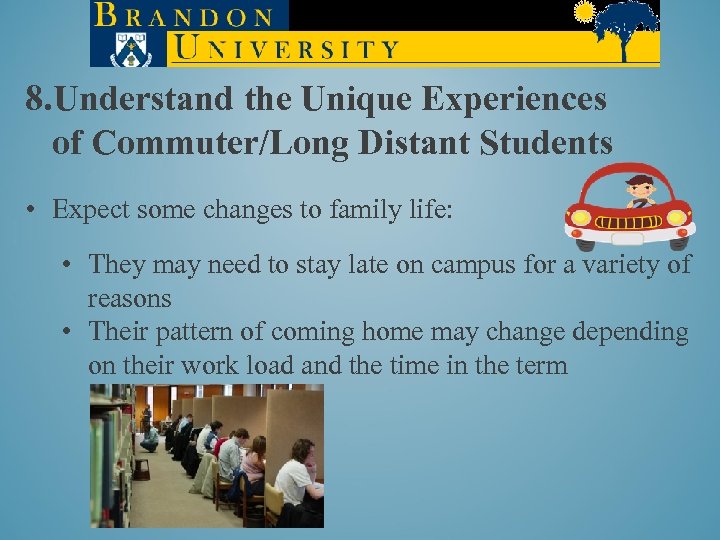 BRANDON UNIVERSITY

8. Understand the Unique Experiences of Commuter/Long Distant Students

• Expect some changes to family life:

• They may need to stay late on campus for a variety of reasons
• Their pattern of coming home may change depending on their work load and the time in the term